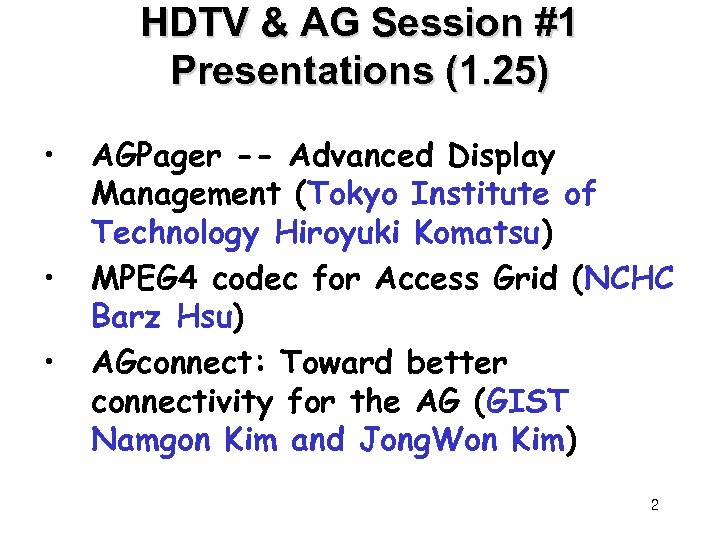 HDTV & AG Session #1 Presentations (1.25)

• AGPager -- Advanced Display Management (Tokyo Institute of Technology Hiroyuki Komatsu)
• MPEG4 codec for Access Grid (NCHC Barz Hsu)
• AGconnect: Toward better connectivity for the AG (GIST Namgon Kim and JongWon Kim)

2